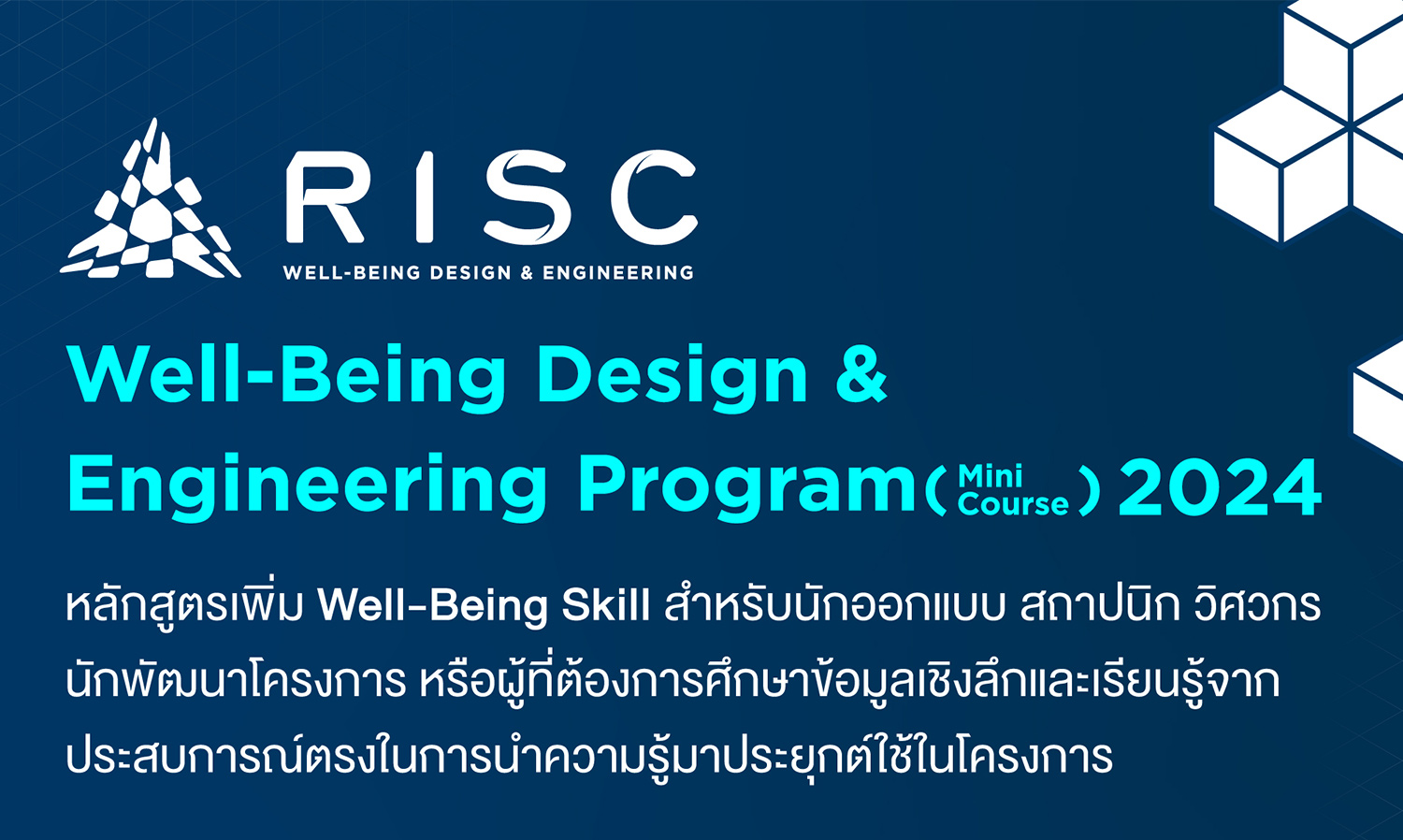 RISC
WELL-BEING DESIGN & ENGINEERING

Well-Being Design & Engineering Program (Mini Course) 2024

หลักสูตรเพิ่ม Well-Being Skill สำหรับนักออกแบบ สถาปนิก วิศวกร นักพัฒนาโครงการ หรือผู้ที่ต้องการศึกษาข้อมูลเชิงลึกและเรียนรู้จากประสบการณ์ตรงในการนำความรู้มาประยุกต์ใช้ในโครงการ